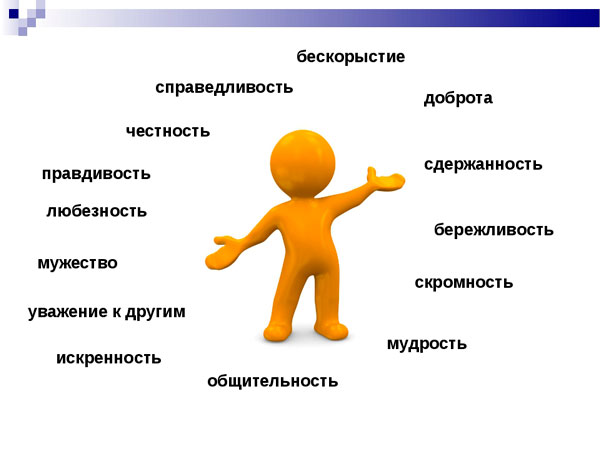 бескорыстие

справедливость

доброта

честность

сдержанность

правдивость

любезность

бережливость

мужество

скромность

уважение к другим

мудрость

искренность

общительность